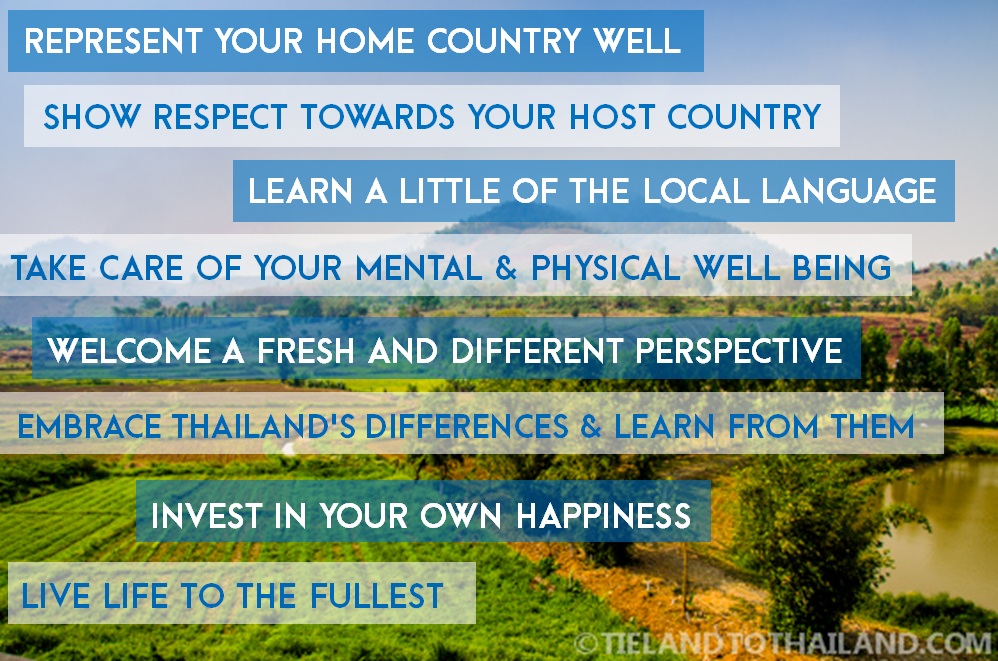 REPRESENT YOUR HOME COUNTRY WELL

SHOW RESPECT TOWARDS YOUR HOST COUNTRY

LEARN A LITTLE OF THE LOCAL LANGUAGE

TAKE CARE OF YOUR MENTAL & PHYSICAL WELL BEING

WELCOME A FRESH AND DIFFERENT PERSPECTIVE

EMBRACE THAILAND'S DIFFERENCES & LEARN FROM THEM

INVEST IN YOUR OWN HAPPINESS

LIVE LIFE TO THE FULLEST

©TIELANDTOTHAILAND.COM